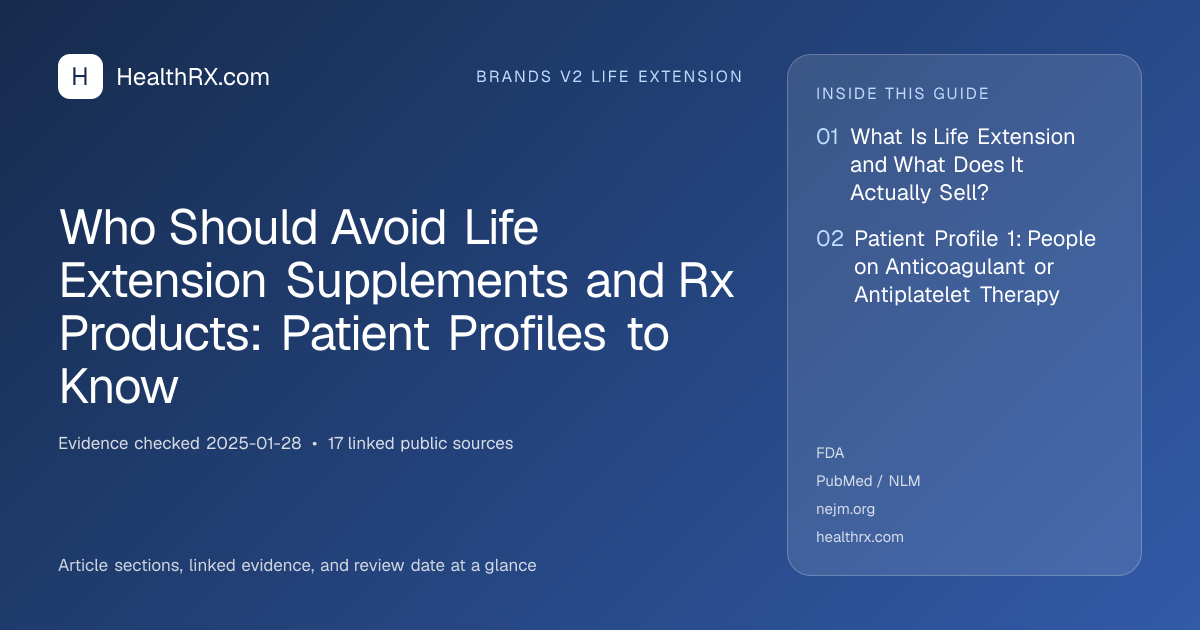 H HealthRX.com

BRANDS V2 LIFE EXTENSION

Who Should Avoid Life Extension Supplements and Rx Products: Patient Profiles to Know

Evidence checked 2025-01-28 • 17 linked public sources

Article sections, linked evidence, and review date at a glance

INSIDE THIS GUIDE

01 What Is Life Extension and What Does It Actually Sell?

02 Patient Profile 1: People on Anticoagulant or Antiplatelet Therapy

FDA
PubMed / NLM
nejm.org
healthrx.com